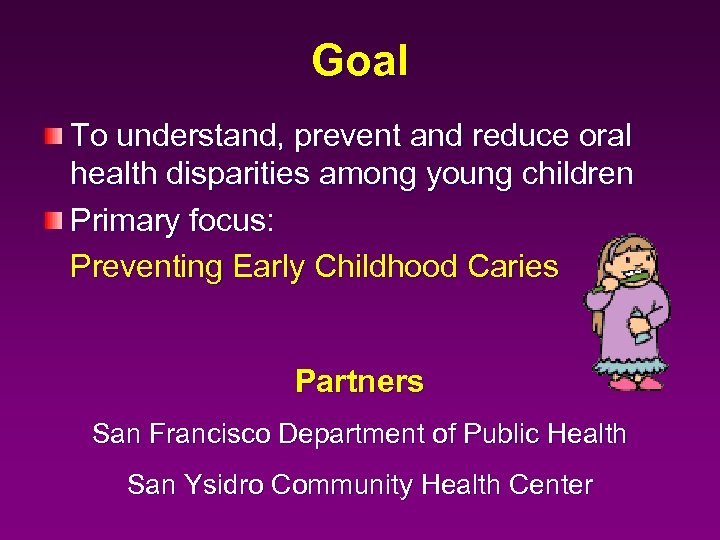 Goal

To understand, prevent and reduce oral health disparities among young children

Primary focus:

Preventing Early Childhood Caries

Partners

San Francisco Department of Public Health

San Ysidro Community Health Center